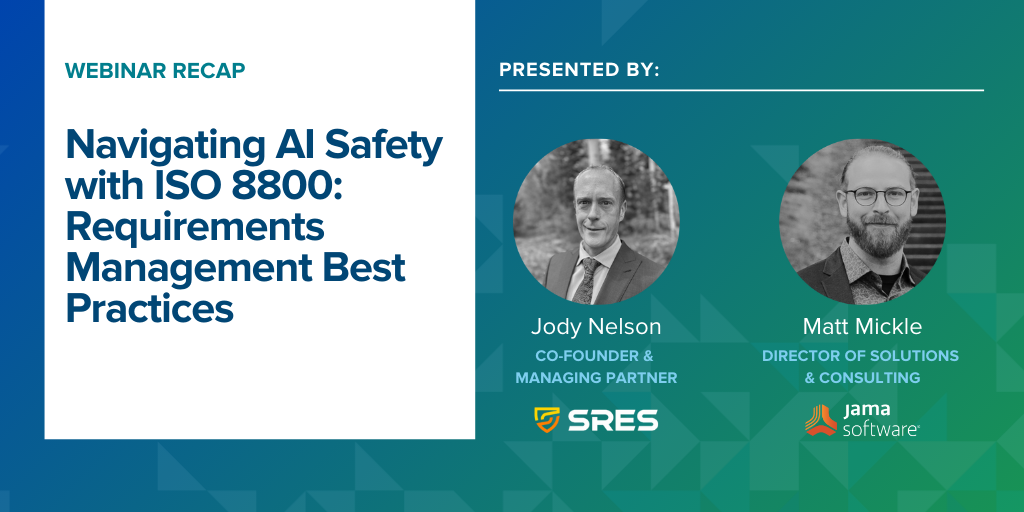 WEBINAR RECAP

Navigating AI Safety with ISO 8800: Requirements Management Best Practices

PRESENTED BY:

Jody Nelson
CO-FOUNDER & MANAGING PARTNER

SRES

Matt Mickle
DIRECTOR OF SOLUTIONS & CONSULTING

jama software